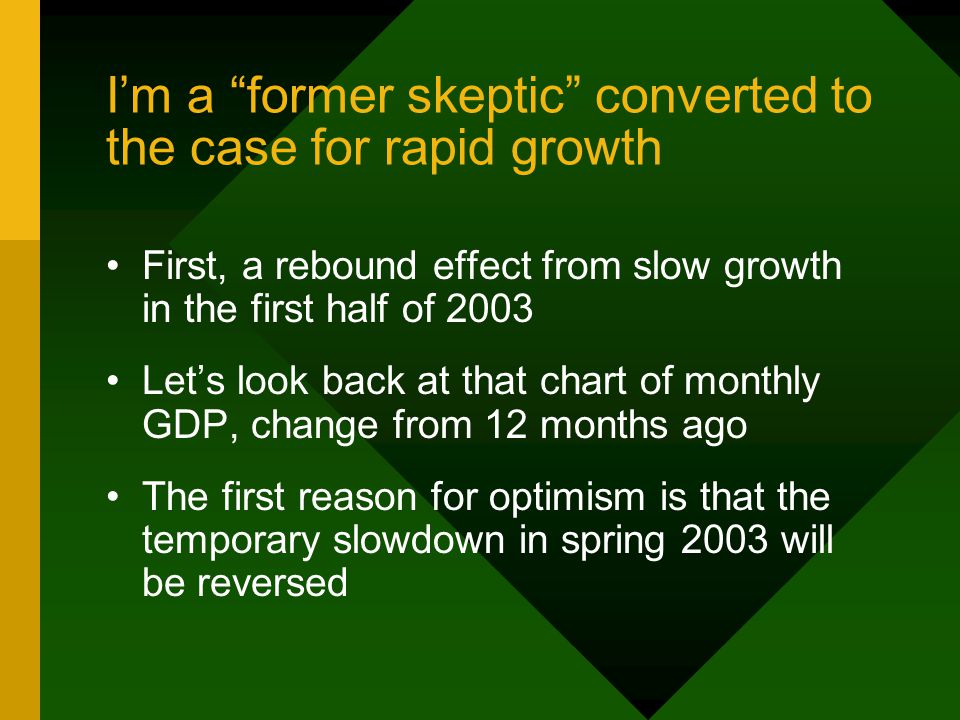 I’m a “former skeptic” converted to the case for rapid growth

• First, a rebound effect from slow growth in the first half of 2003

• Let’s look back at that chart of monthly GDP, change from 12 months ago

• The first reason for optimism is that the temporary slowdown in spring 2003 will be reversed